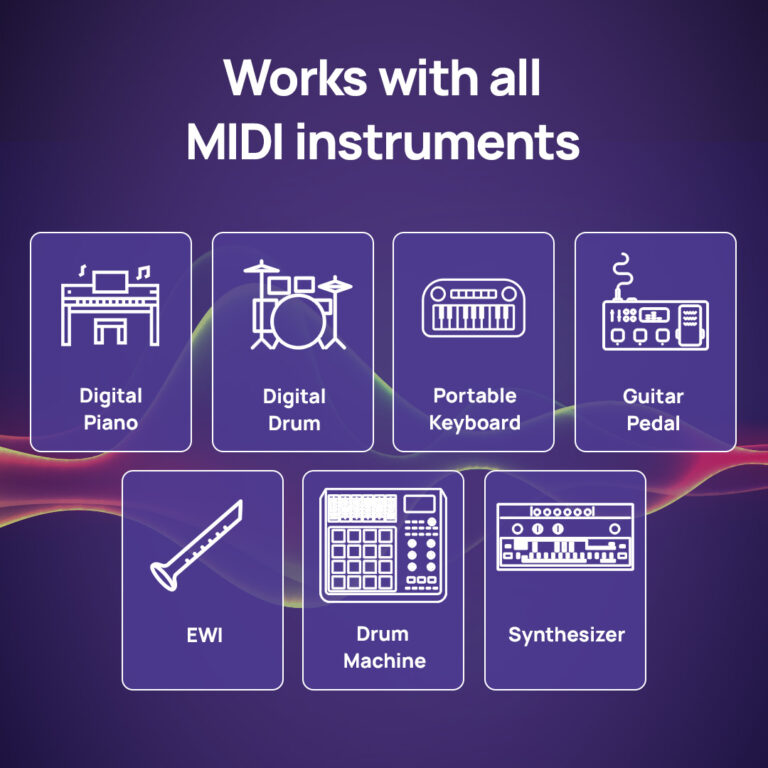 Works with all MIDI instruments

Digital Piano

Digital Drum

Portable Keyboard

Guitar Pedal

EWI

Drum Machine

Synthesizer